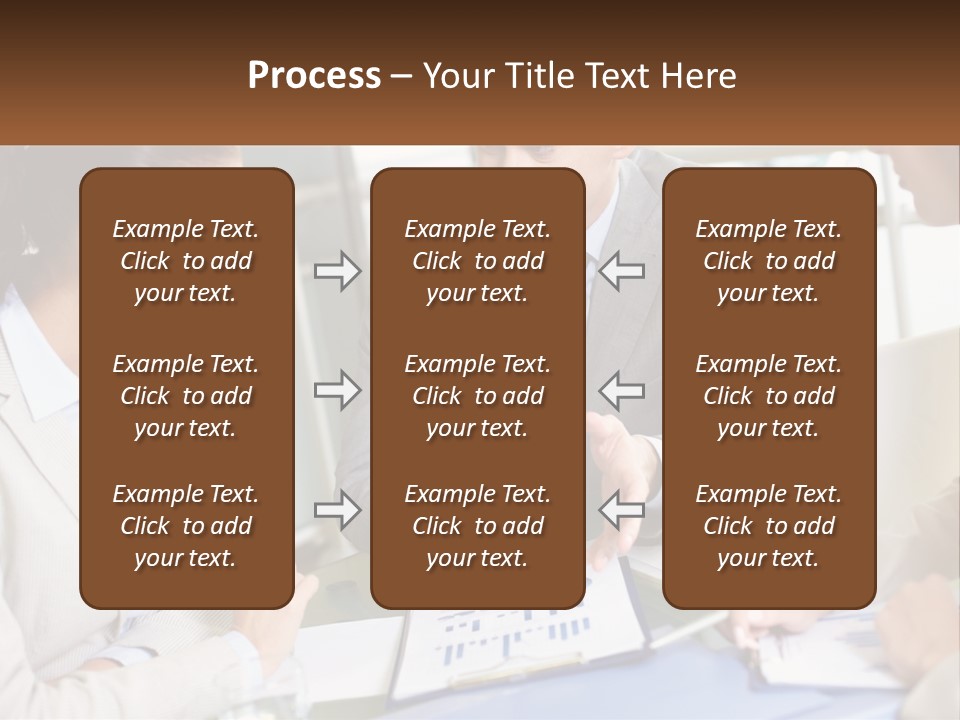 Process – Your Title Text Here

Example Text. Click to add your text.

Example Text. Click to add your text.

Example Text. Click to add your text.

Example Text. Click to add your text.

Example Text. Click to add your text.

Example Text. Click to add your text.

Example Text. Click to add your text.

Example Text. Click to add your text.

Example Text. Click to add your text.